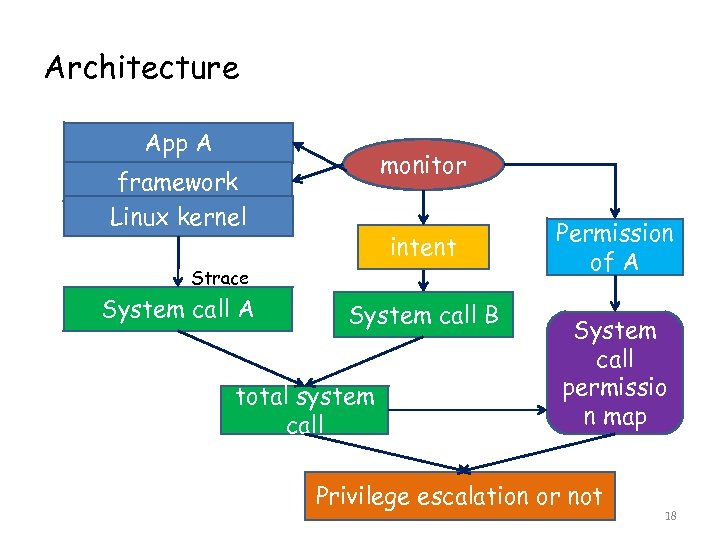 Architecture

App A
framework
Linux kernel

monitor

intent

Permission of A

Strace

System call A

System call B

System call permissio n map

total system call

Privilege escalation or not

18